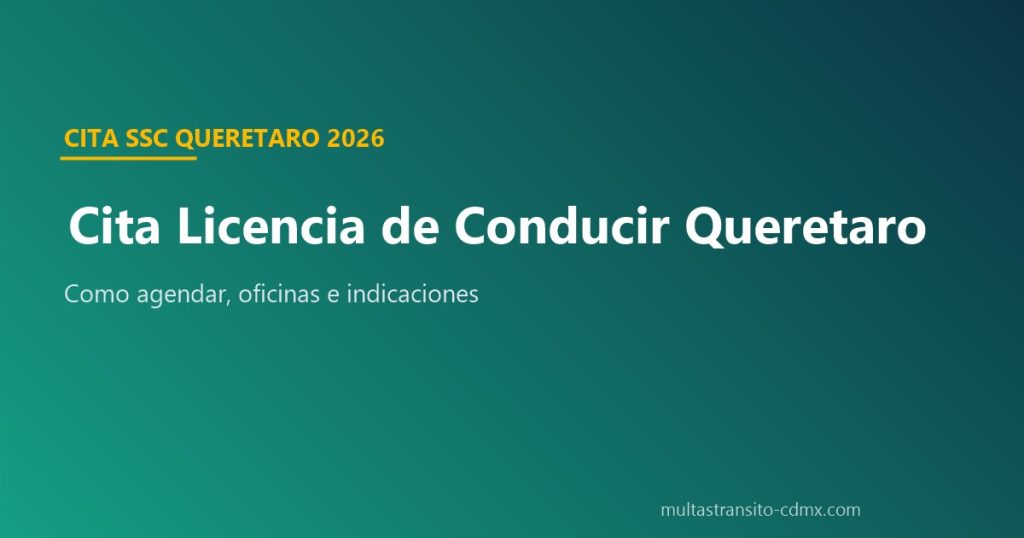 CITA SSC QUERETARO 2026

Cita Licencia de Conducir Queretaro

Como agendar, oficinas e indicaciones

multastransito-cdmx.com